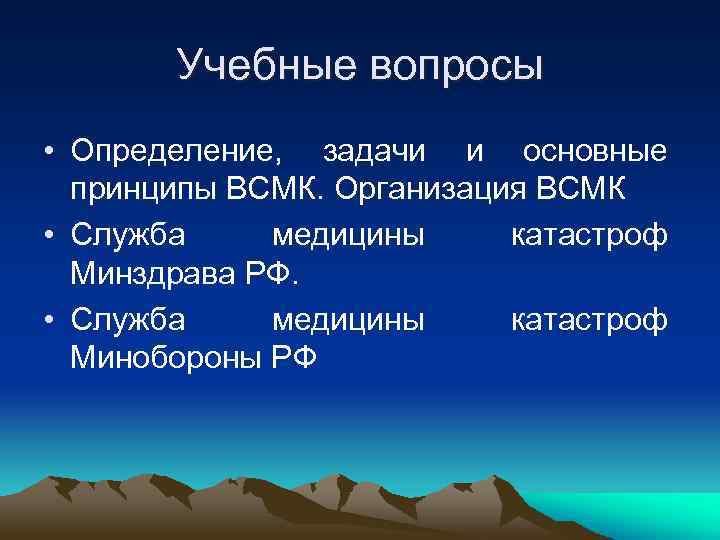 Учебные вопросы

• Определение, задачи и основные принципы ВСМК. Организация ВСМК
• Служба медицины катастроф Минздрава РФ.
• Служба медицины катастроф Минобороны РФ